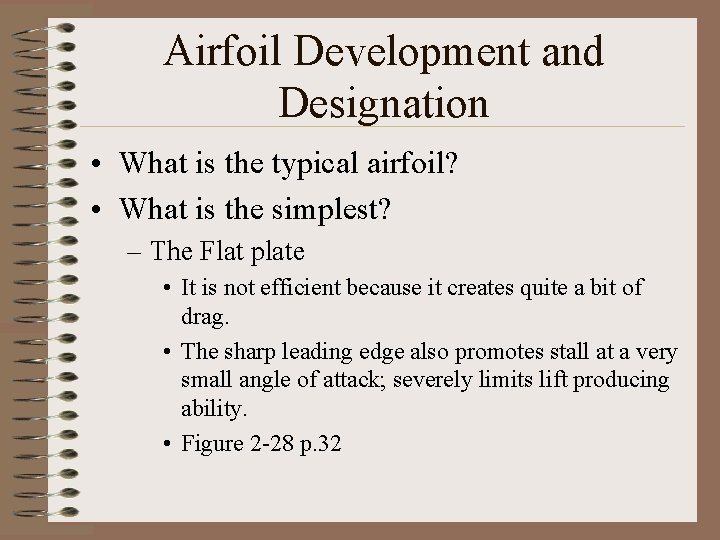 Airfoil Development and Designation

• What is the typical airfoil?
• What is the simplest?
– The Flat plate
• It is not efficient because it creates quite a bit of drag.
• The sharp leading edge also promotes stall at a very small angle of attack; severely limits lift producing ability.
• Figure 2-28 p.32